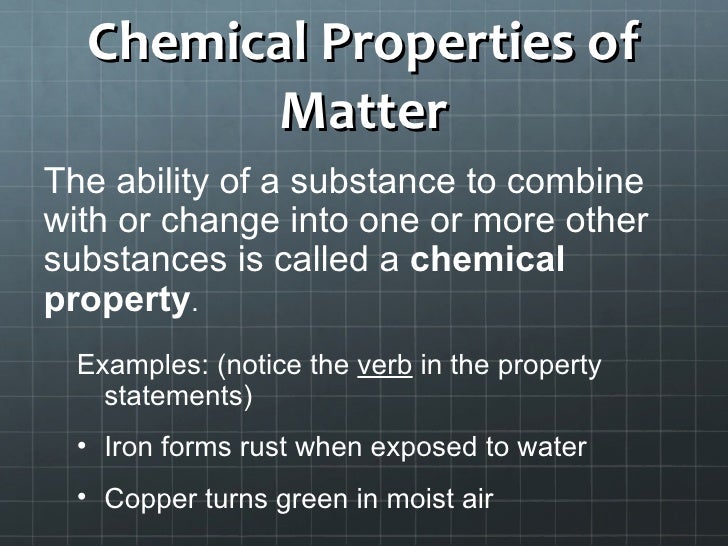 Chemical Properties of Matter

The ability of a substance to combine with or change into one or more other substances is called a chemical property.

Examples: (notice the verb in the property statements)

• Iron forms rust when exposed to water

• Copper turns green in moist air